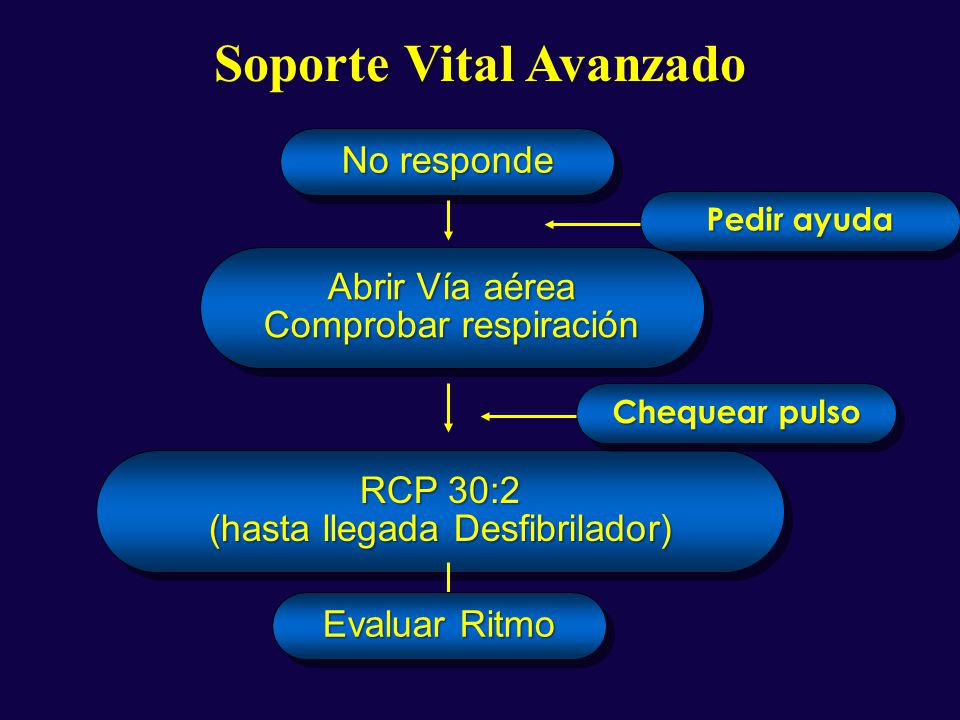 Soporte Vital Avanzado

No responde

Pedir ayuda

Abrir Vía aérea
Comprobar respiración

Chequear pulso

RCP 30:2
(hasta llegada Desfibrilador)

Evaluar Ritmo